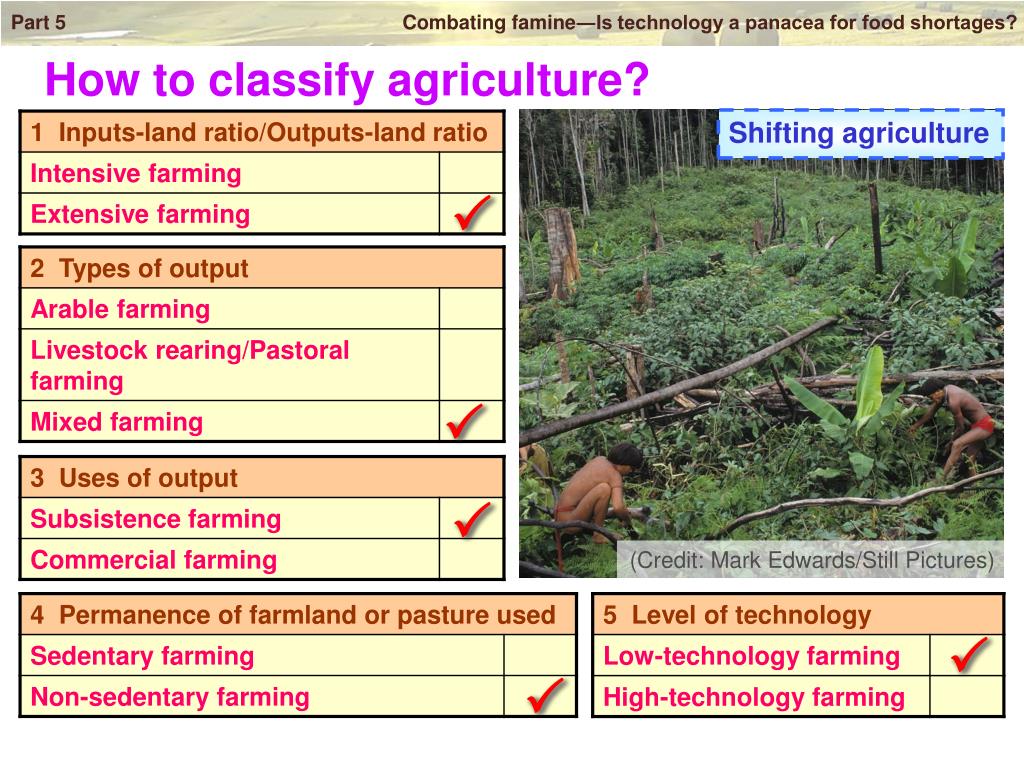 Part 5 Combating famine—Is technology a panacea for food shortages?

How to classify agriculture?

| 1 Inputs-land ratio/Outputs-land ratio | |
|---|---|
| Intensive farming | |
| Extensive farming | ✓ |

| 2 Types of output | |
|---|---|
| Arable farming | |
| Livestock rearing/Pastoral farming | |
| Mixed farming | ✓ |

| 3 Uses of output | |
|---|---|
| Subsistence farming | ✓ |
| Commercial farming | |

Shifting agriculture

(Credit: Mark Edwards/Still Pictures)

| 4 Permanence of farmland or pasture used | |
|---|---|
| Sedentary farming | |
| Non-sedentary farming | ✓ |

| 5 Level of technology | |
|---|---|
| Low-technology farming | ✓ |
| High-technology farming | |